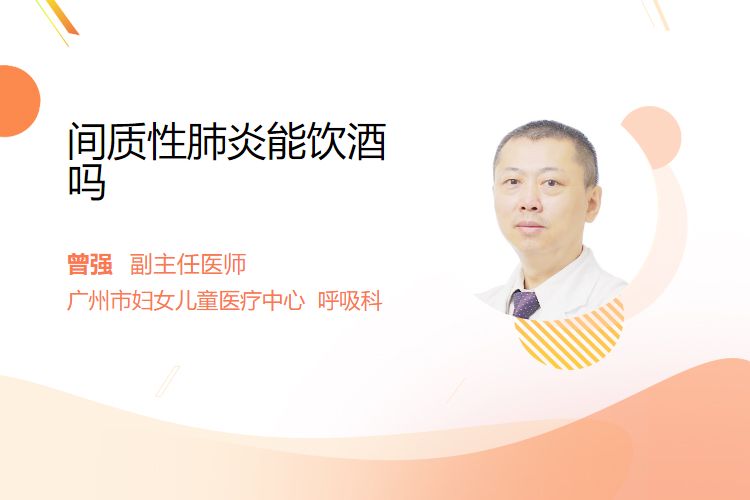 间质性肺炎能饮酒吗

曾强 副主任医师
广州市妇女儿童医疗中心 呼吸科